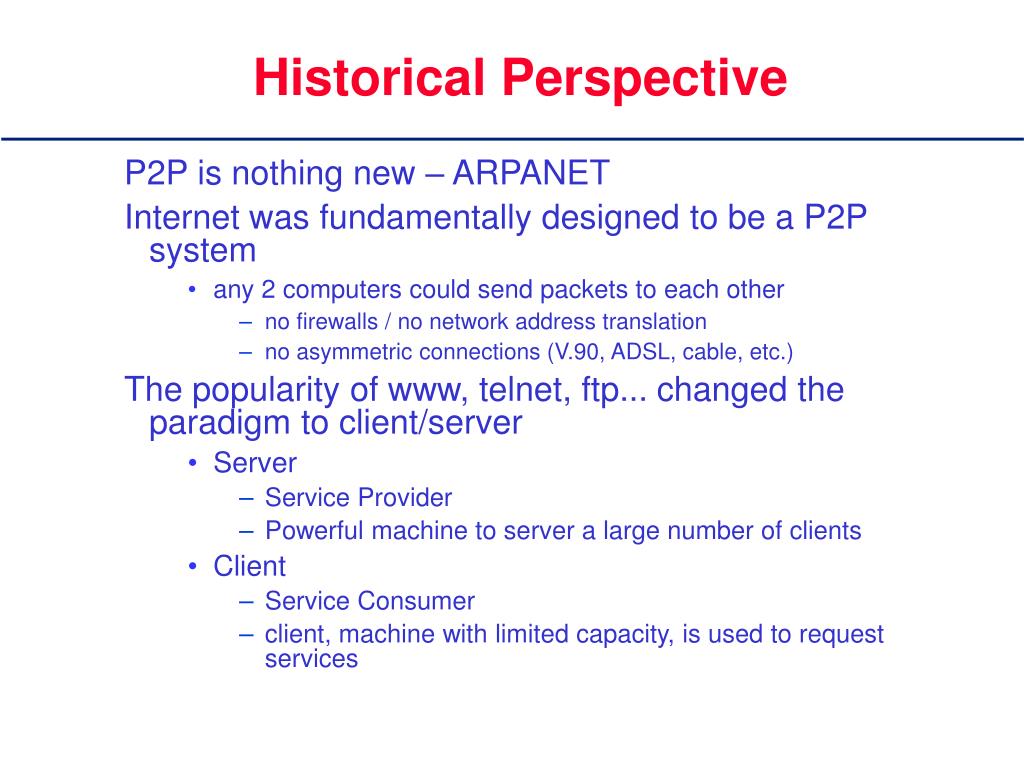 Historical Perspective

P2P is nothing new – ARPANET

Internet was fundamentally designed to be a P2P system

• any 2 computers could send packets to each other
– no firewalls / no network address translation
– no asymmetric connections (V.90, ADSL, cable, etc.)

The popularity of www, telnet, ftp... changed the paradigm to client/server

• Server
– Service Provider
– Powerful machine to server a large number of clients

• Client
– Service Consumer
– client, machine with limited capacity, is used to request services